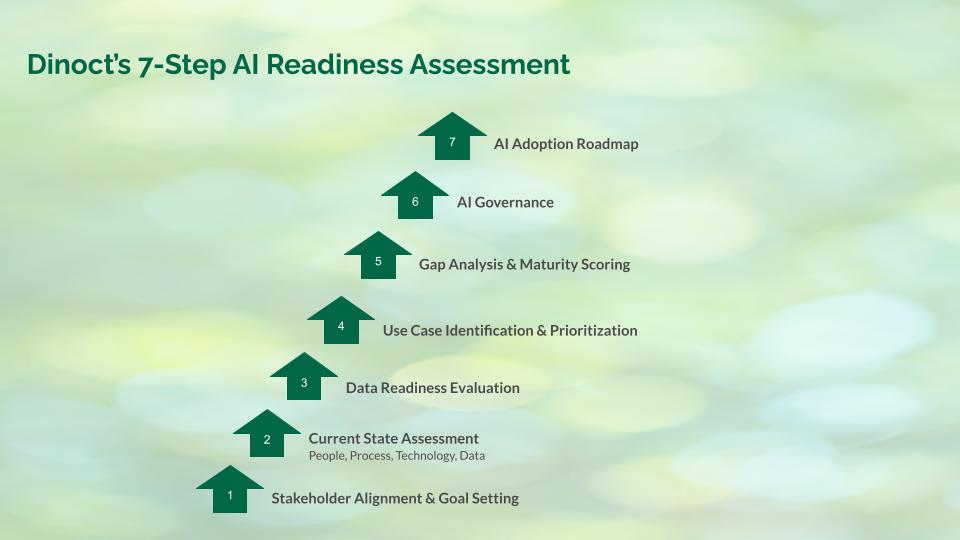 Dinoct's 7-Step AI Readiness Assessment

7 AI Adoption Roadmap

6 AI Governance

5 Gap Analysis & Maturity Scoring

4 Use Case Identification & Prioritization

3 Data Readiness Evaluation

2 Current State Assessment
People, Process, Technology, Data

1 Stakeholder Alignment & Goal Setting